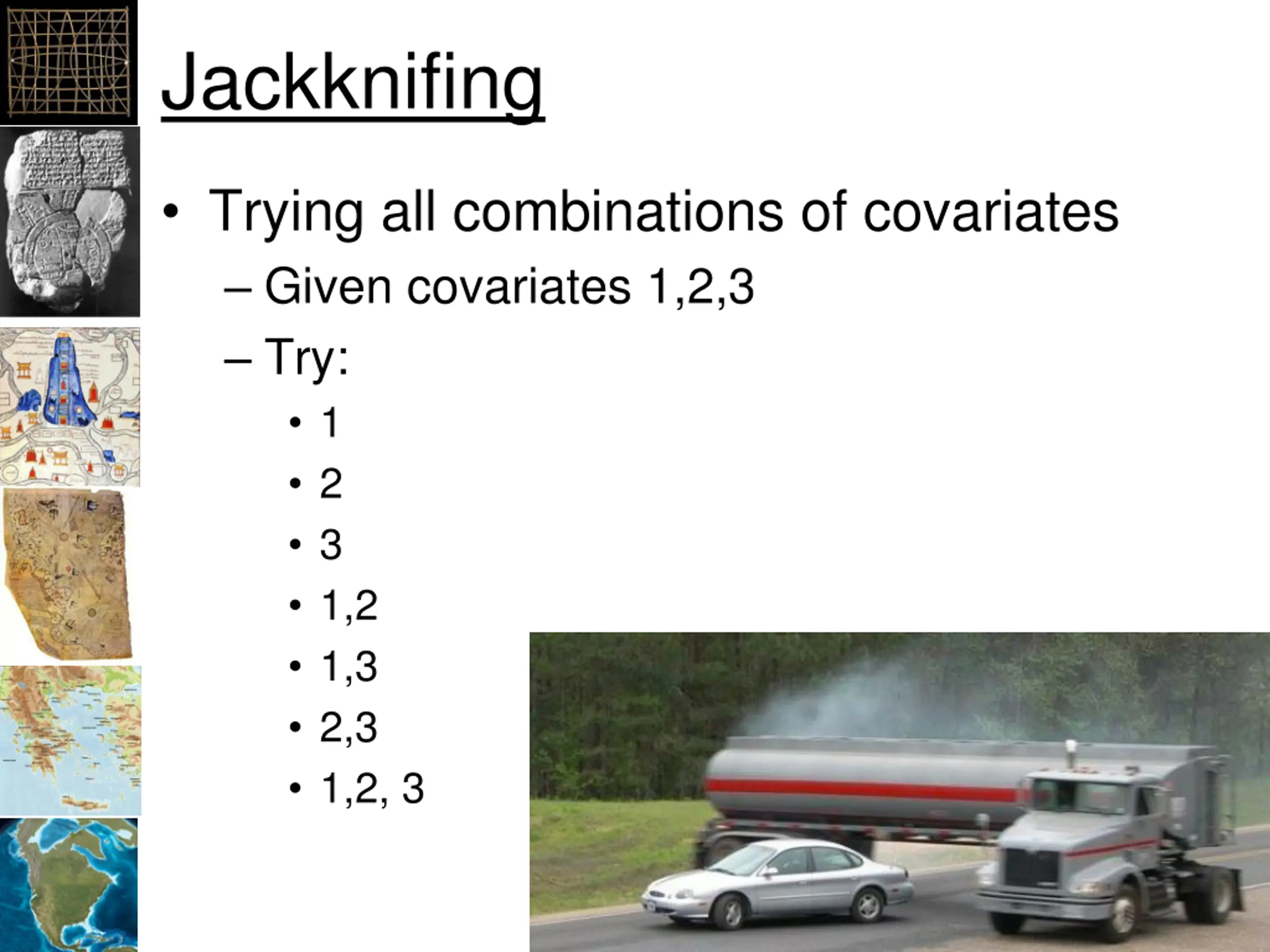 Jackknifing

• Trying all combinations of covariates
  – Given covariates 1,2,3
  – Try:
    • 1
    • 2
    • 3
    • 1,2
    • 1,3
    • 2,3
    • 1,2, 3